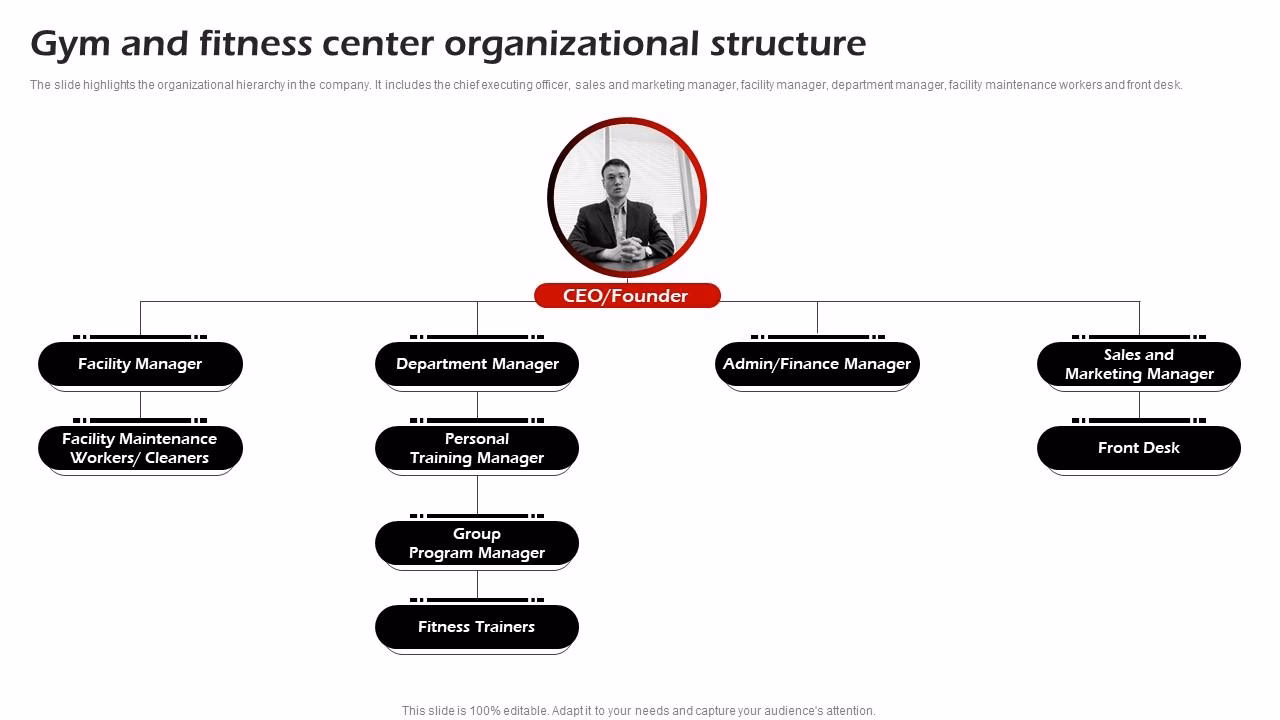 Gym and fitness center organizational structure

The slide highlights the organizational hierarchy in the company. It includes the chief executing officer, sales and marketing manager, facility manager, department manager, facility maintenance workers and front desk.

CEO/Founder

Facility Manager

Facility Maintenance Workers/ Cleaners

Department Manager

Personal Training Manager

Group Program Manager

Fitness Trainers

Admin/Finance Manager

Sales and Marketing Manager

Front Desk

This slide is 100% editable. Adapt it to your needs and capture your audience's attention.